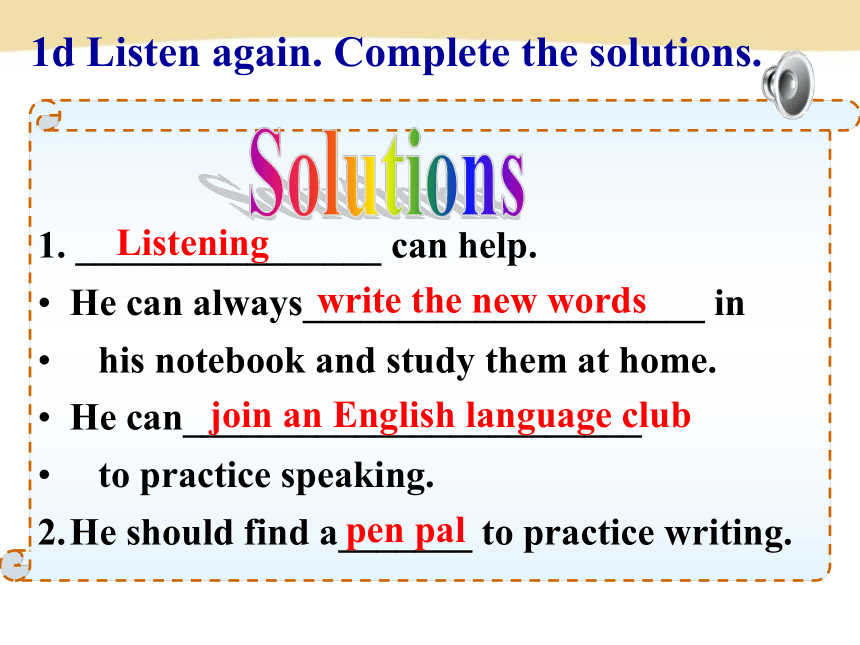 1d Listen again. Complete the solutions.

Solutions

1. Listening can help.
• He can always write the new words in
• his notebook and study them at home.
• He can join an English language club
• to practice speaking.
2. He should find a pen pal to practice writing.